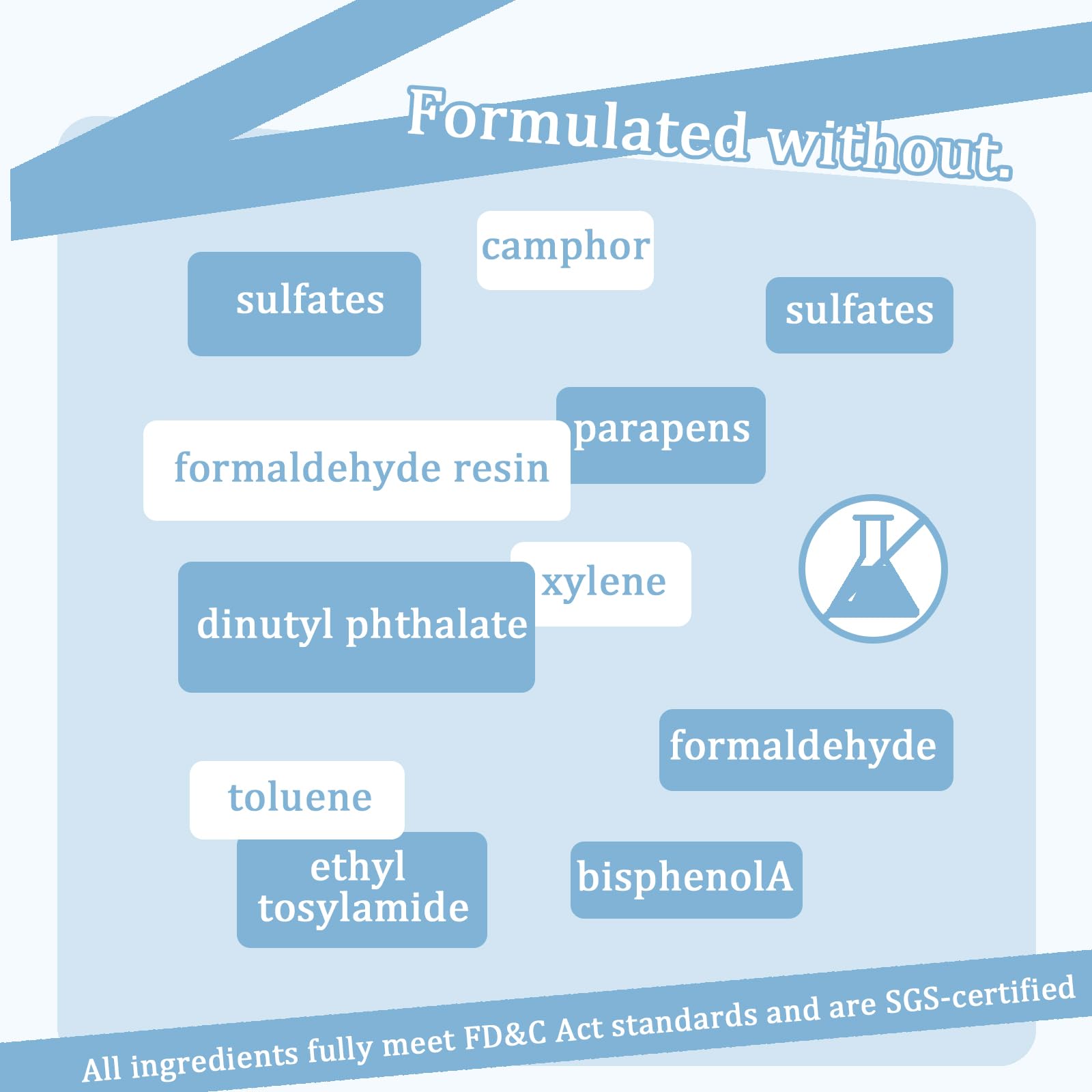 Formulated without.

camphor

sulfates

sulfates

parapens

formaldehyde resin

xylene

dinutyl phthalate

formaldehyde

toluene

ethyl tosylamide

bisphenolA

All ingredients fully meet FD&C Act standards and are SGS-certified